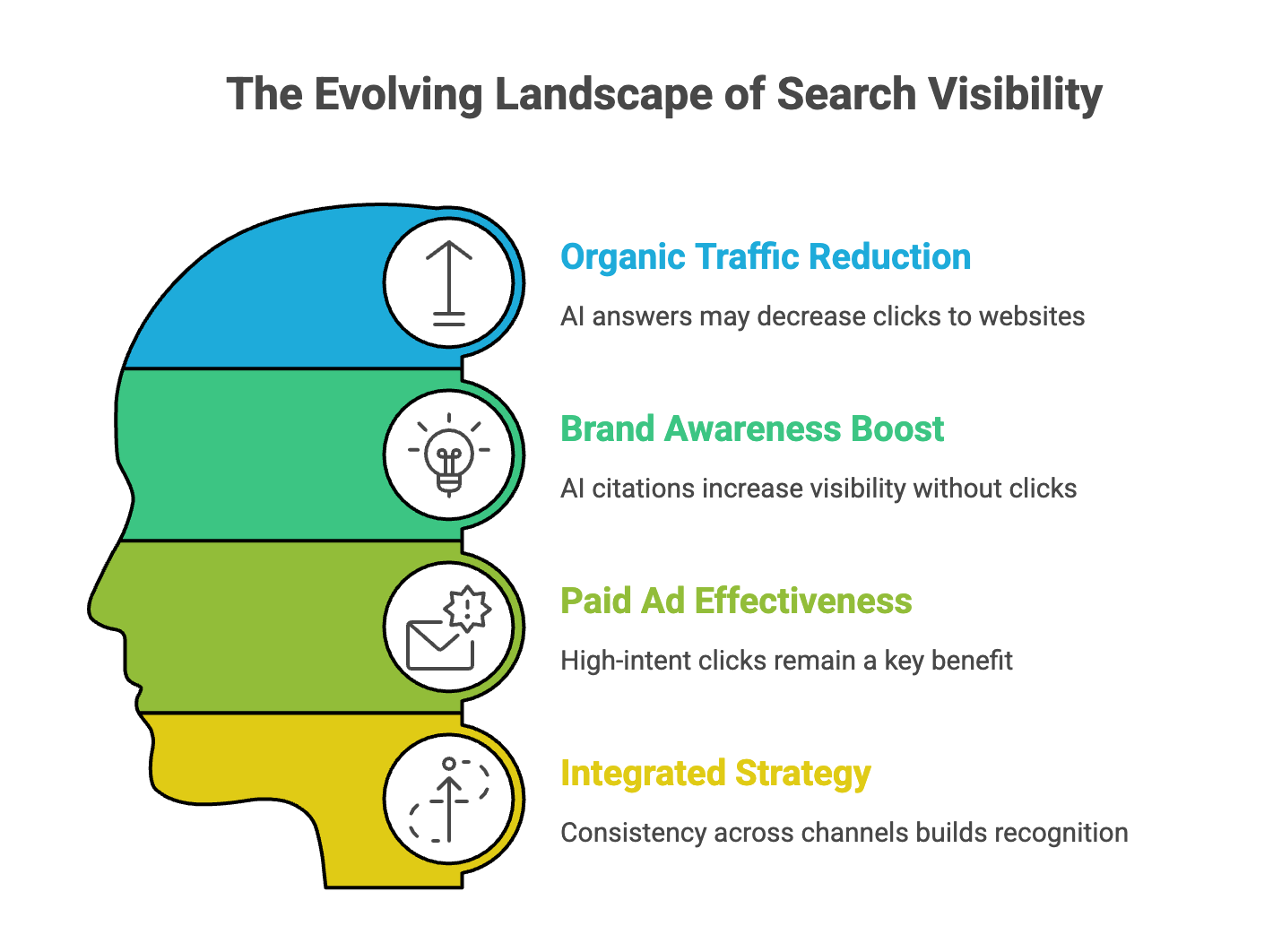 The Evolving Landscape of Search Visibility

Organic Traffic Reduction

AI answers may decrease clicks to websites

Brand Awareness Boost

AI citations increase visibility without clicks

Paid Ad Effectiveness

High-intent clicks remain a key benefit

Integrated Strategy

Consistency across channels builds recognition